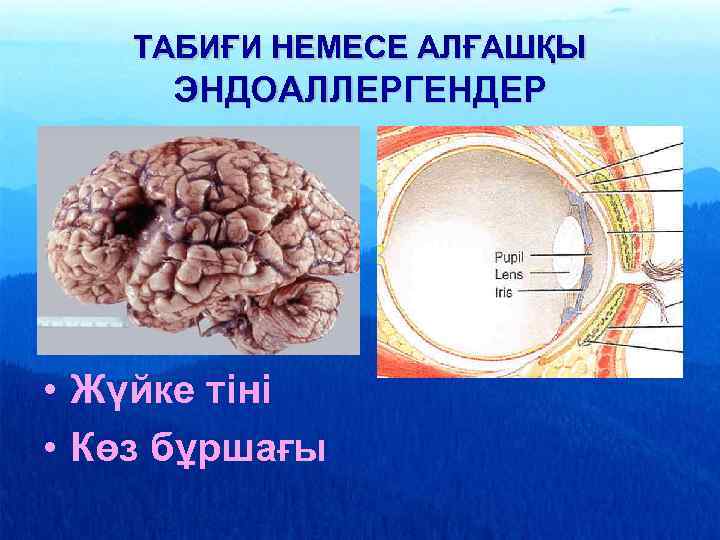 ТАБИҒИ НЕМЕСЕ АЛҒАШҚЫ ЭНДОАЛЛЕРГЕНДЕР

Pupil
Lens
Iris

• Жүйке тіні
• Көз бұршағы